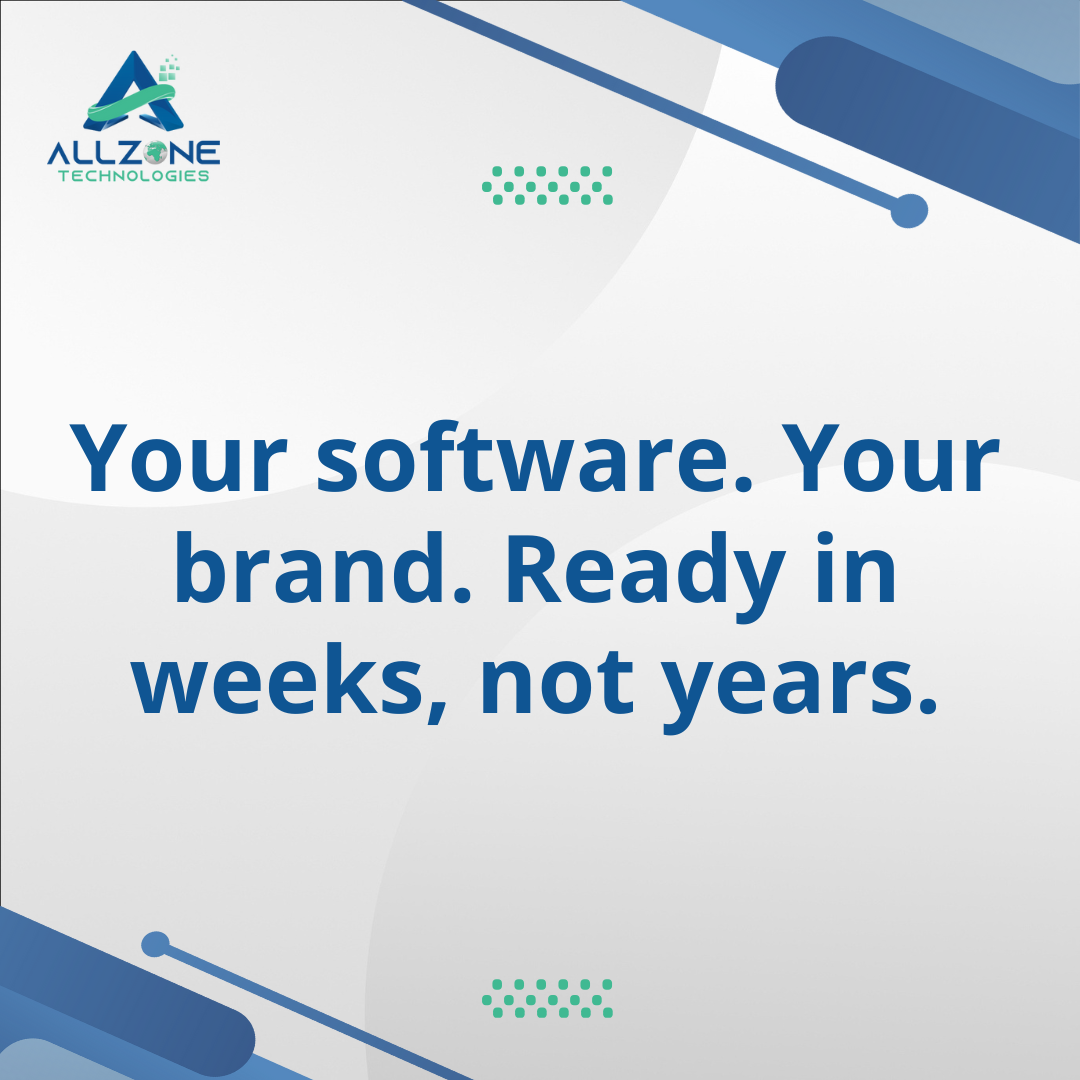 ALLZONE
TECHNOLOGIES

Your software. Your brand. Ready in weeks, not years.